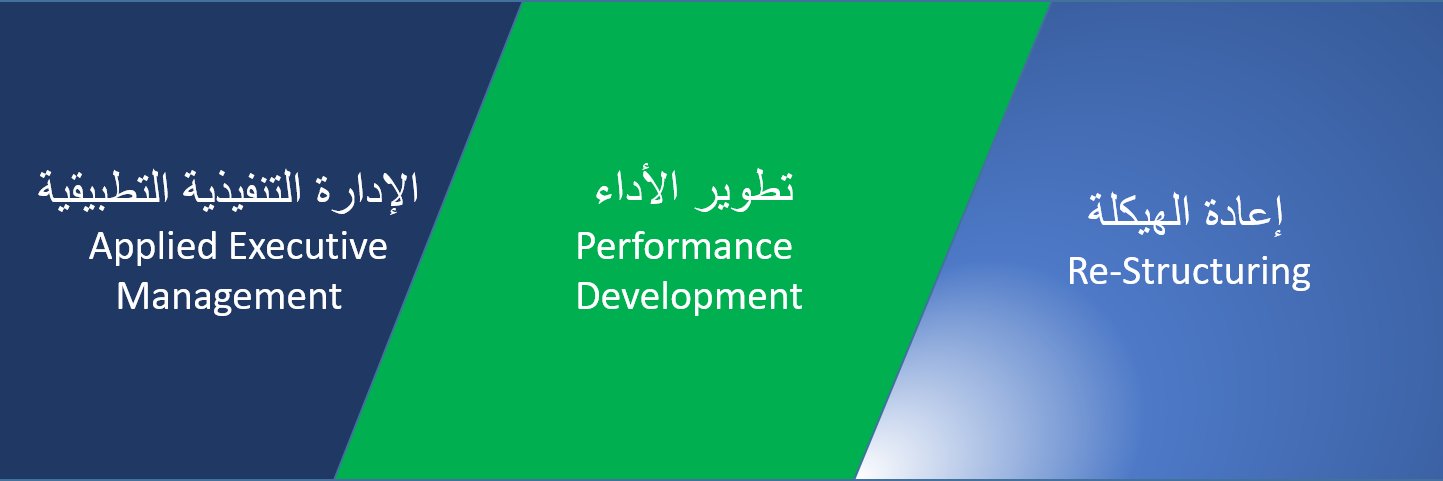 الإدارة التنفيذية التطبيقية
Applied Executive Management

تطوير الأداء
Performance Development

إعادة الهيكلة
Re-Structuring